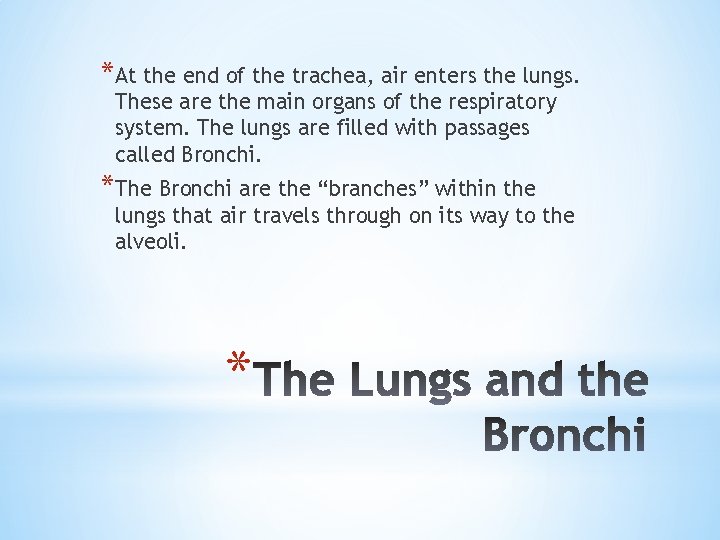 *At the end of the trachea, air enters the lungs. These are the main organs of the respiratory system. The lungs are filled with passages called Bronchi.

*The Bronchi are the “branches” within the lungs that air travels through on its way to the alveoli.

*The Lungs and the Bronchi